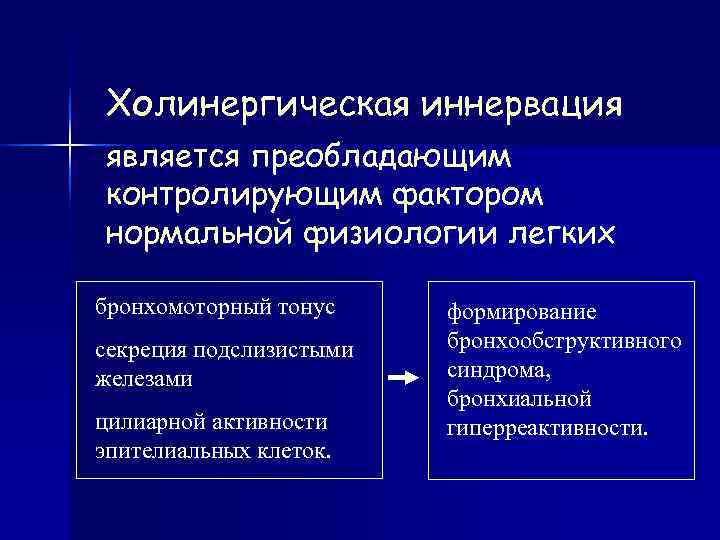 Холинергическая иннервация является преобладающим контролирующим фактором нормальной физиологии легких

бронхомоторный тонус

секреция подслизистыми железами

цилиарной активности эпителиальных клеток.

формирование бронхообструктивного синдрома, бронхиальной гиперреактивности.